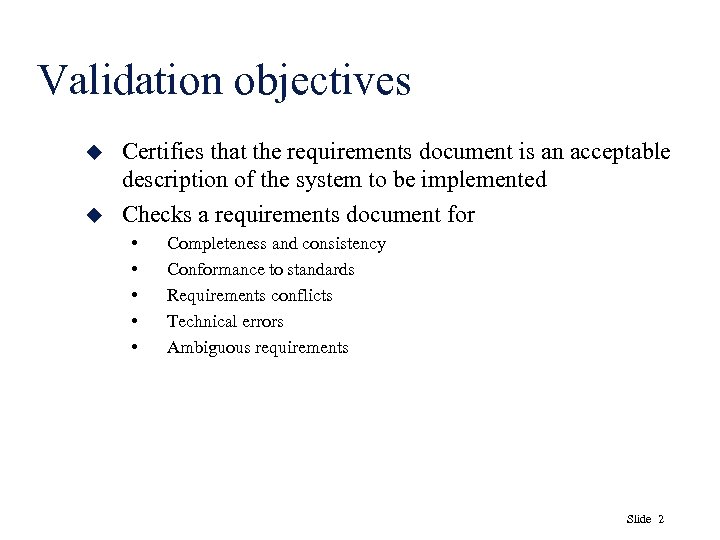 Validation objectives

◆ Certifies that the requirements document is an acceptable description of the system to be implemented

◆ Checks a requirements document for

• Completeness and consistency
• Conformance to standards
• Requirements conflicts
• Technical errors
• Ambiguous requirements

Slide 2